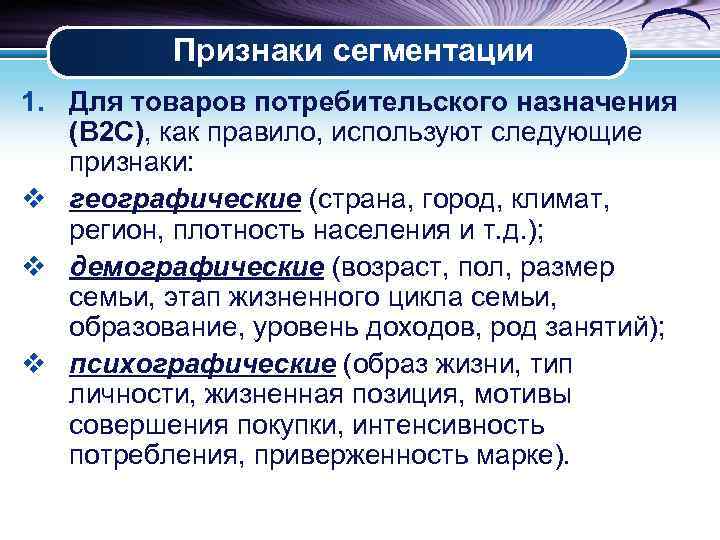 Признаки сегментации

1. Для товаров потребительского назначения (B2C), как правило, используют следующие признаки:

❖ географические (страна, город, климат, регион, плотность населения и т.д.);

❖ демографические (возраст, пол, размер семьи, этап жизненного цикла семьи, образование, уровень доходов, род занятий);

❖ психографические (образ жизни, тип личности, жизненная позиция, мотивы совершения покупки, интенсивность потребления, приверженность марке).